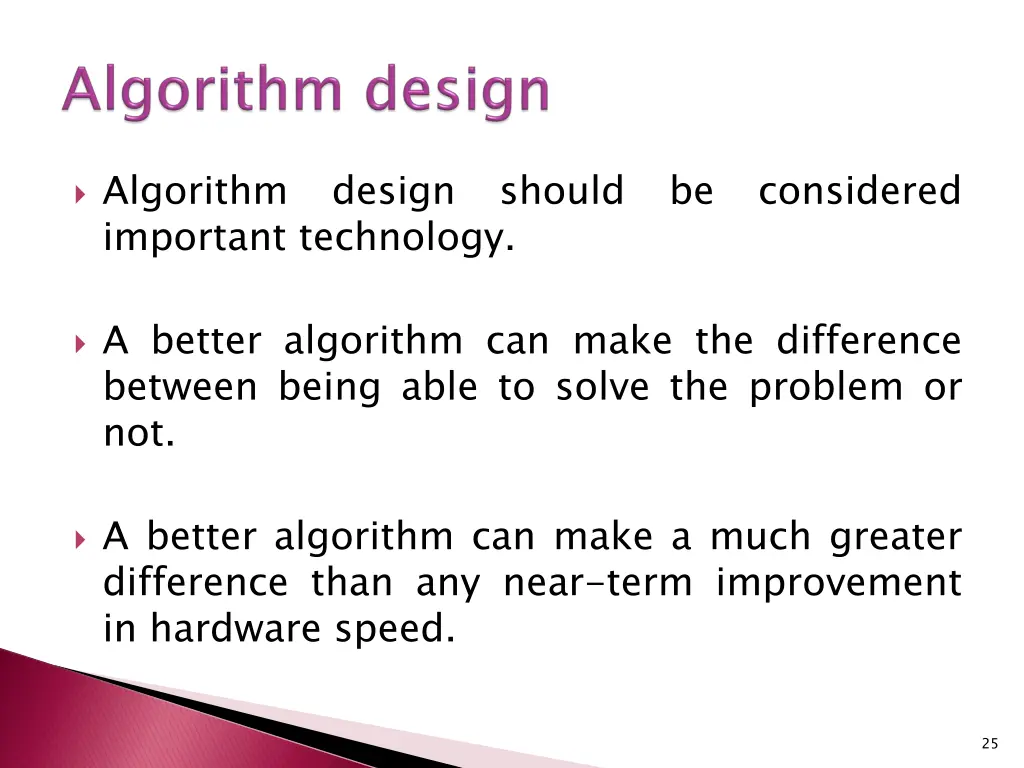 Algorithm design

Algorithm design should be considered important technology.

A better algorithm can make the difference between being able to solve the problem or not.

A better algorithm can make a much greater difference than any near-term improvement in hardware speed.

25